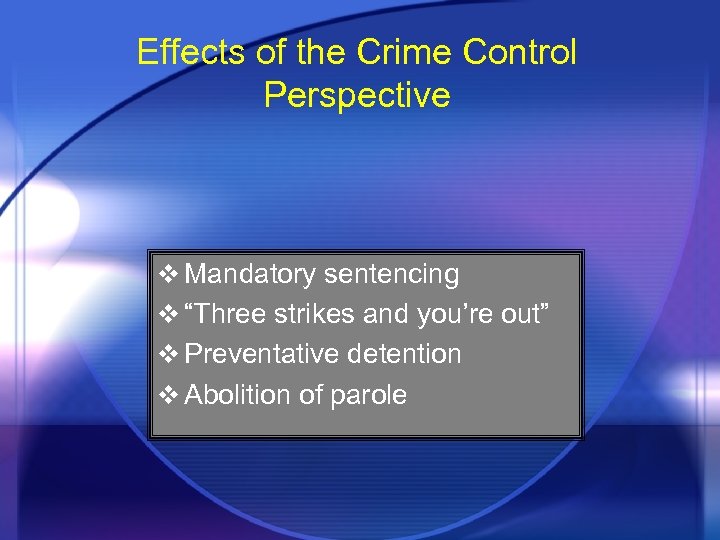 Effects of the Crime Control Perspective

❖ Mandatory sentencing
❖ “Three strikes and you’re out”
❖ Preventative detention
❖ Abolition of parole